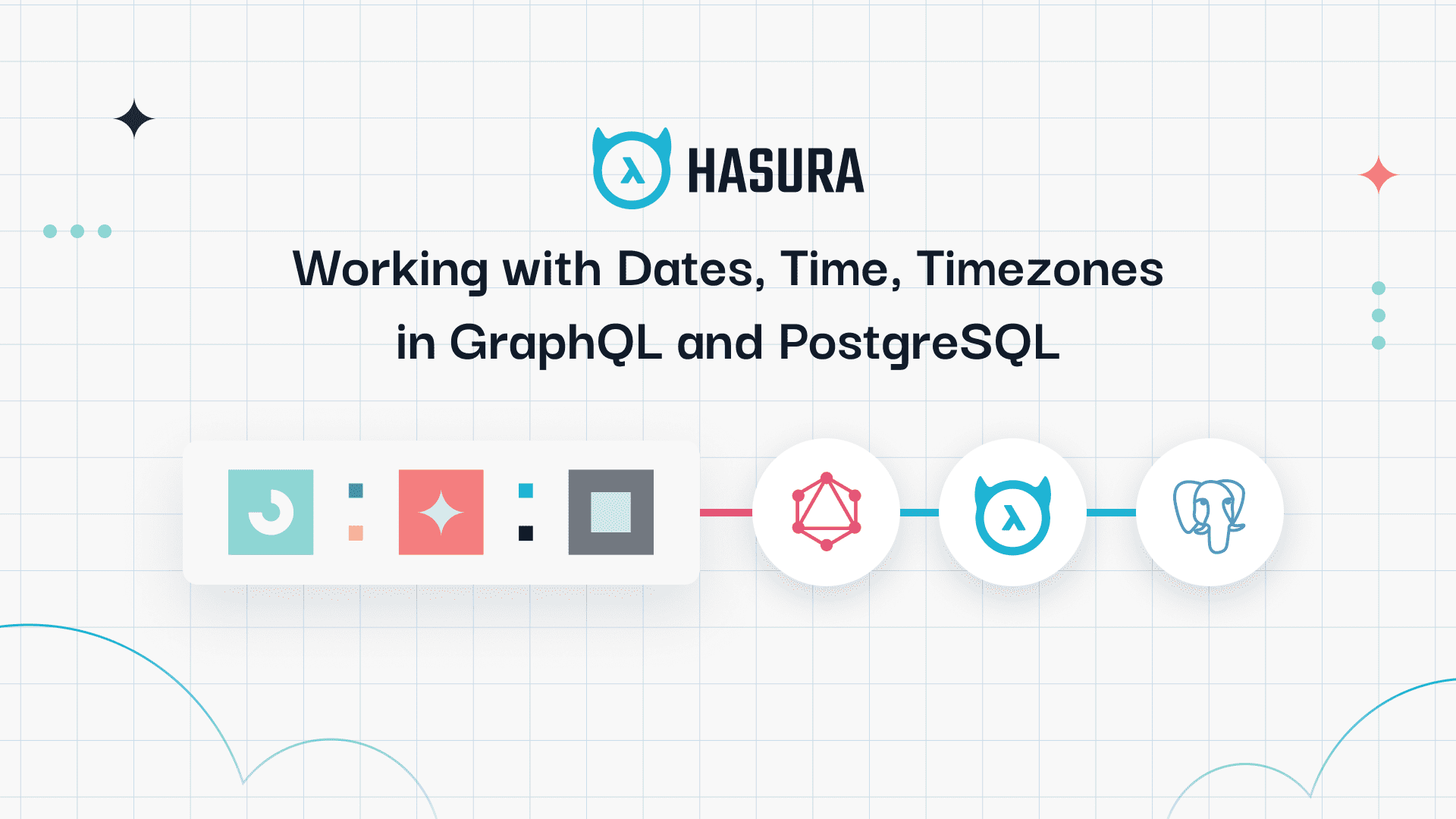 HASURA

Working with Dates, Time, Timezones in GraphQL and PostgreSQL